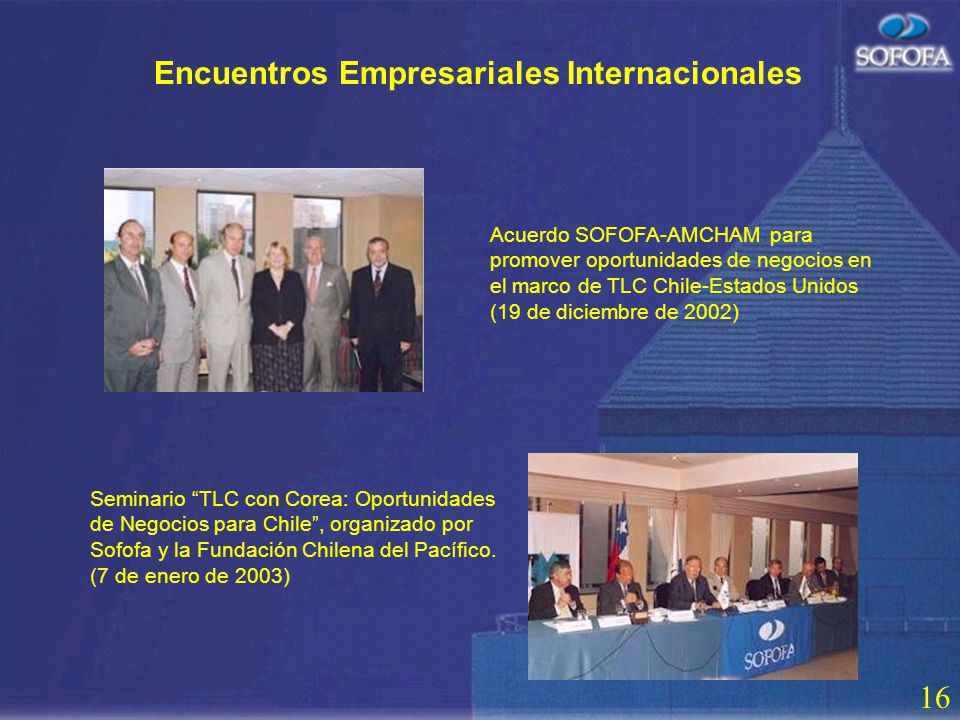 SOFOFA

Encuentros Empresariales Internacionales

Acuerdo SOFOFA-AMCHAM para promover oportunidades de negocios en el marco de TLC Chile-Estados Unidos (19 de diciembre de 2002)

Seminario “TLC con Corea: Oportunidades de Negocios para Chile”, organizado por Sofofa y la Fundación Chilena del Pacífico. (7 de enero de 2003)

SOFOFA

16